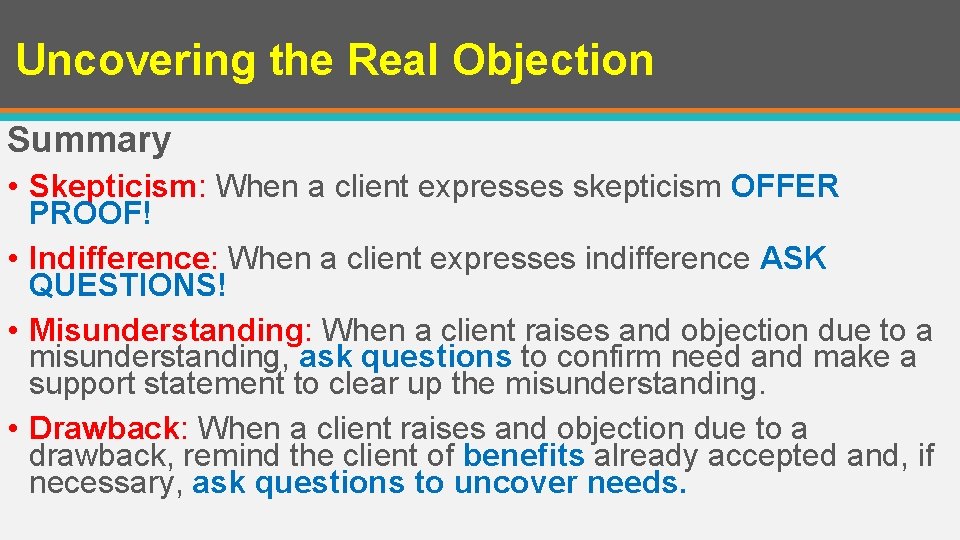 Uncovering the Real Objection

Summary

• Skepticism: When a client expresses skepticism OFFER PROOF!

• Indifference: When a client expresses indifference ASK QUESTIONS!

• Misunderstanding: When a client raises and objection due to a misunderstanding, ask questions to confirm need and make a support statement to clear up the misunderstanding.

• Drawback: When a client raises and objection due to a drawback, remind the client of benefits already accepted and, if necessary, ask questions to uncover needs.